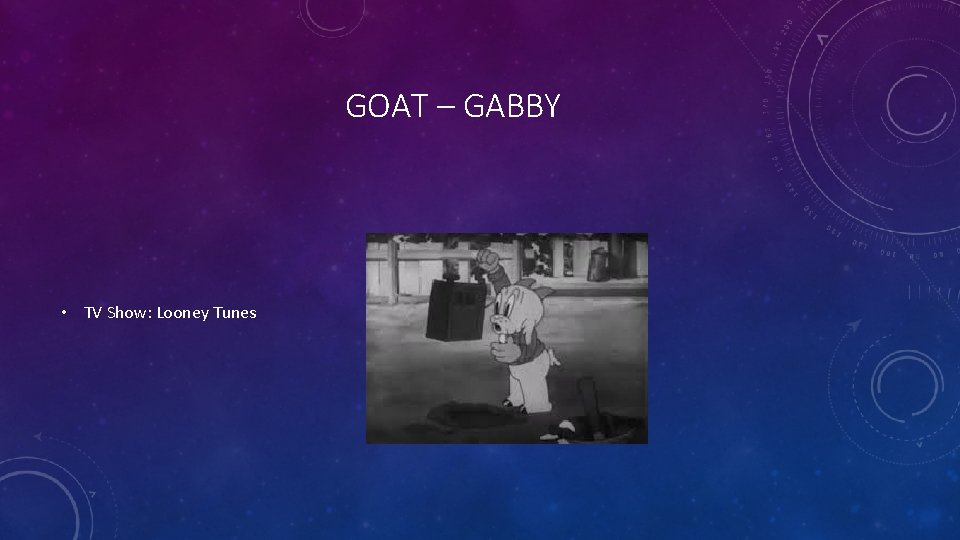 GOAT – GABBY

• TV Show: Looney Tunes